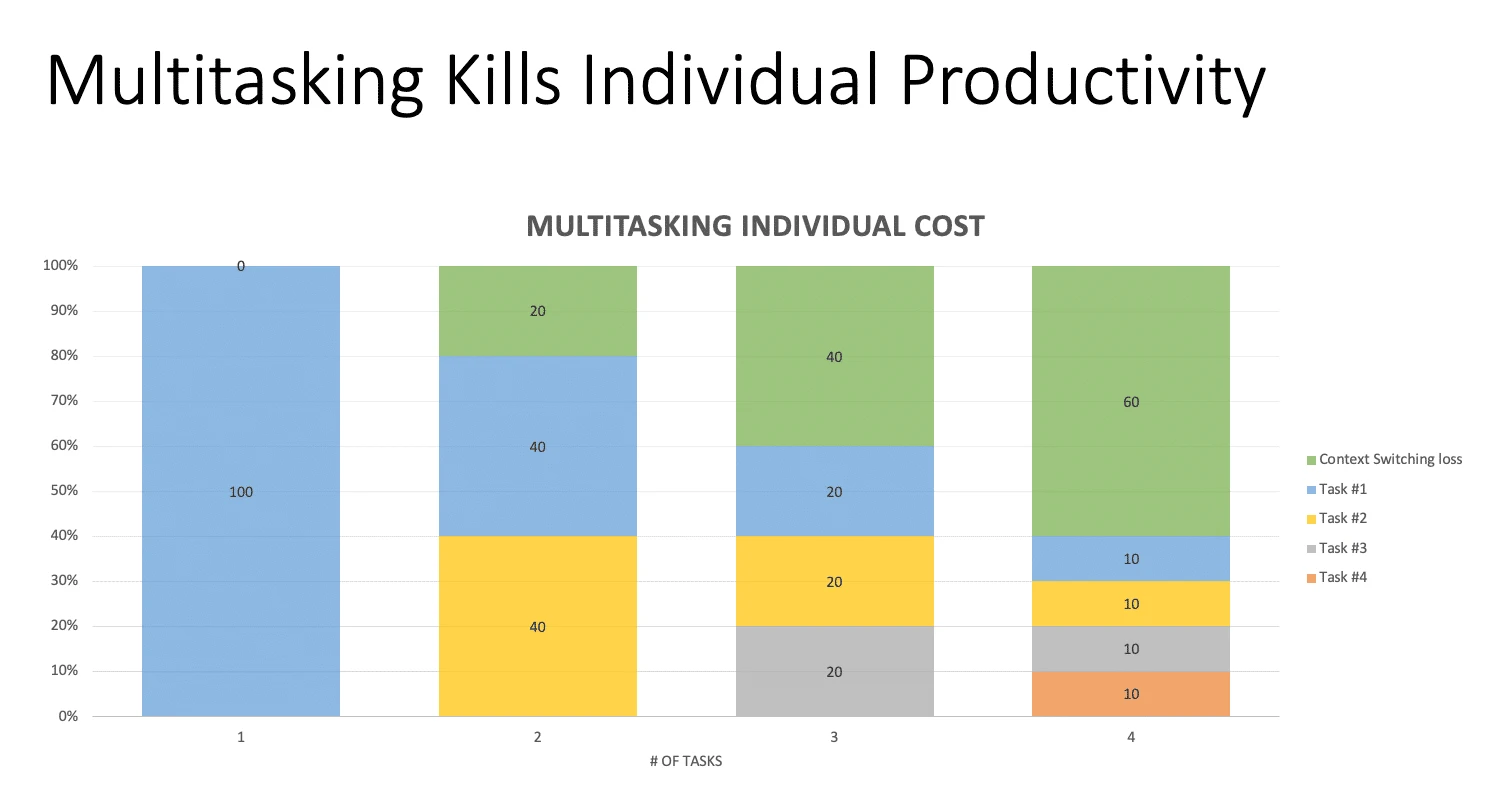 Multitasking Kills Individual Productivity

MULTITASKING INDIVIDUAL COST

100%
90%
80%
70%
60%
50%
40%
30%
20%
10%
0%

0
100

20
40
40

40
20
20
20

60
10
10
10
10

1
2
3
4

# OF TASKS

Context Switching loss
Task #1
Task #2
Task #3
Task #4